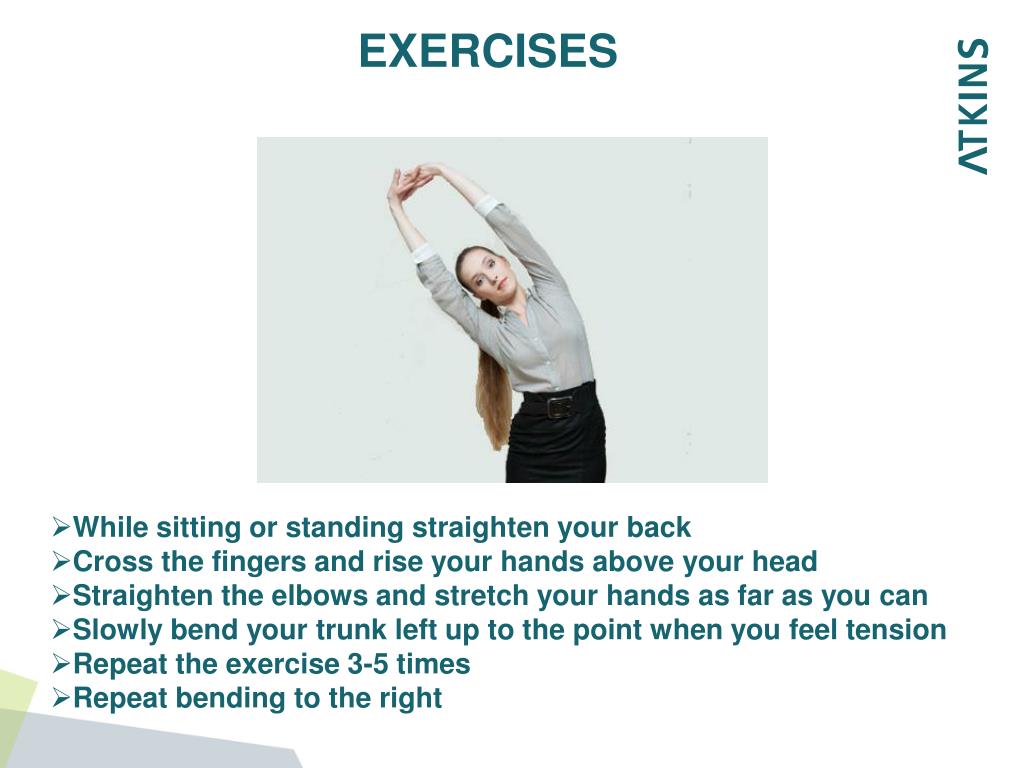 EXERCISES

ATKINS

➢While sitting or standing straighten your back
➢Cross the fingers and rise your hands above your head
➢Straighten the elbows and stretch your hands as far as you can
➢Slowly bend your trunk left up to the point when you feel tension
➢Repeat the exercise 3-5 times
➢Repeat bending to the right